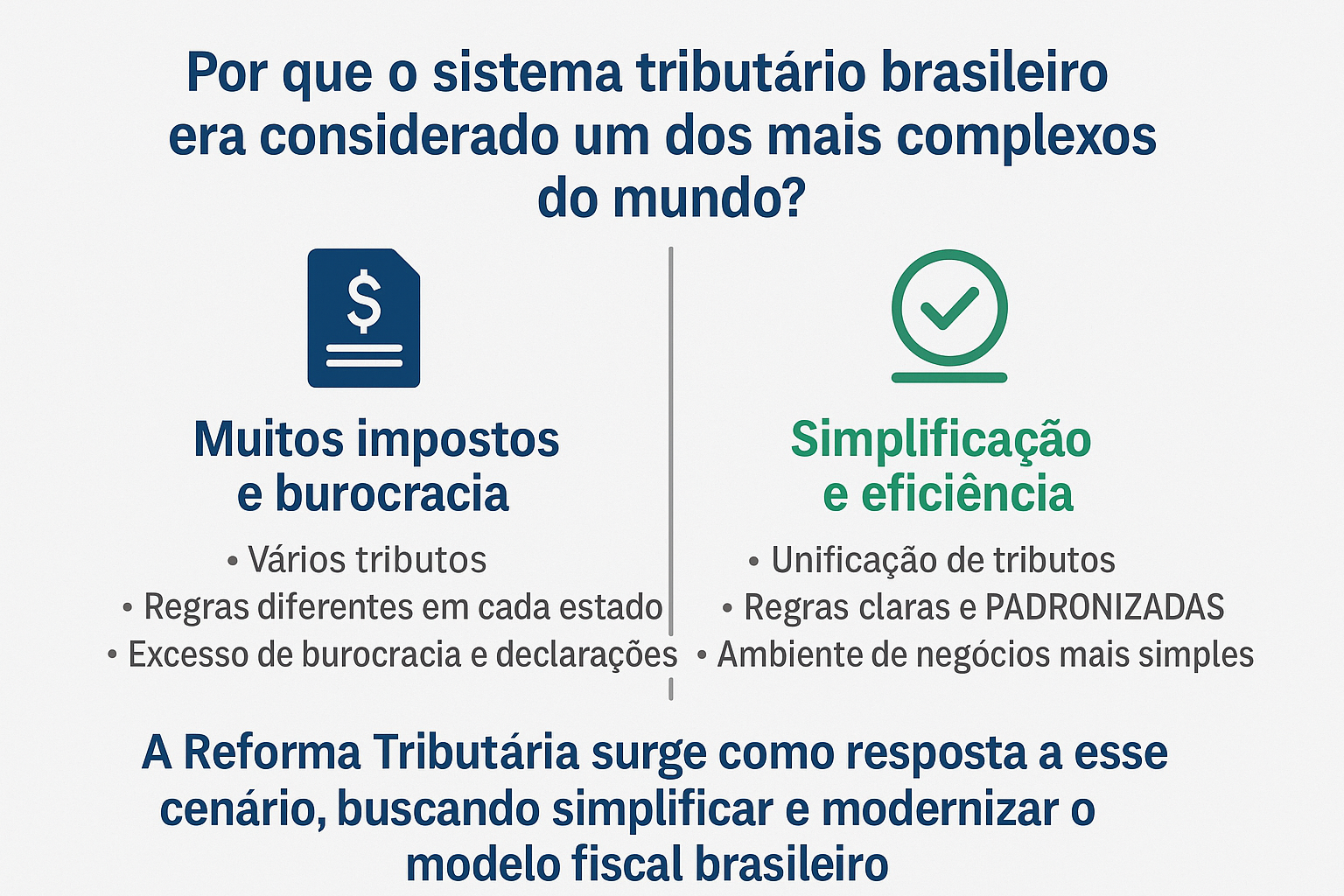 Por que o sistema tributário brasileiro era considerado um dos mais complexos do mundo?

$

Muitos impostos e burocracia

• Vários tributos
• Regras diferentes em cada estado
• Excesso de burocracia e declarações

Simplificação e eficiência

• Unificação de tributos
• Regras claras e PADRONIZADAS
• Ambiente de negócios mais simples

A Reforma Tributária surge como resposta a esse cenário, buscando simplificar e modernizar o modelo fiscal brasileiro